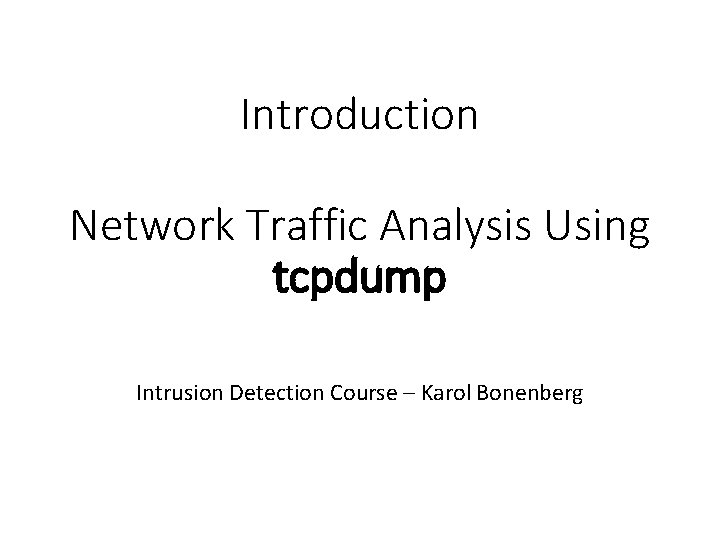 Introduction

Network Traffic Analysis Using tcpdump

Intrusion Detection Course – Karol Bonenberg